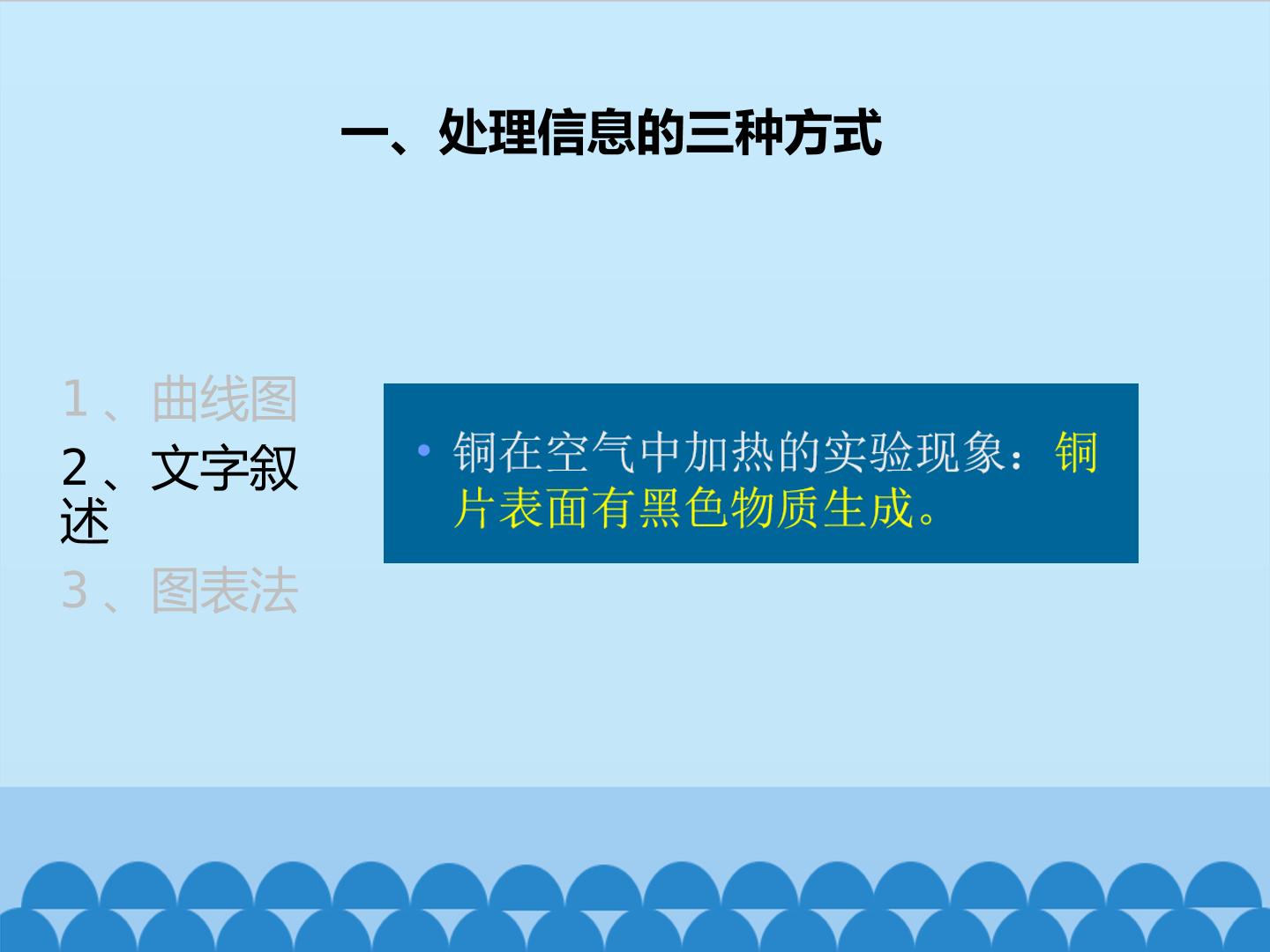 一、处理信息的三种方式

1、曲线图
2、文字叙述
3、图表法

• 铜在空气中加热的实验现象：铜片表面有黑色物质生成。